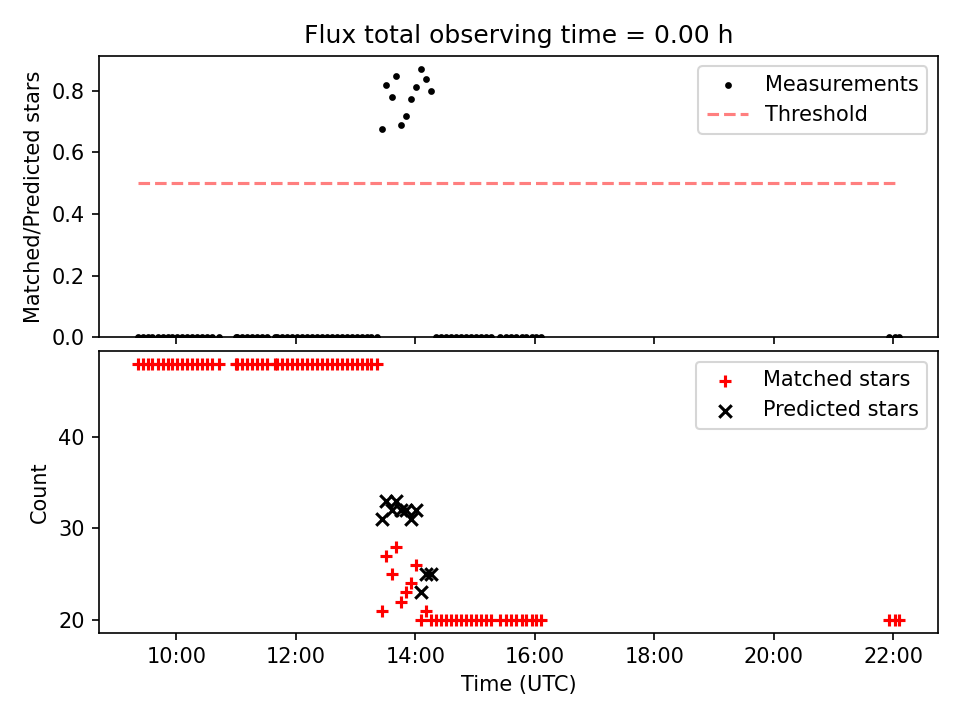 Flux total observing time = 0.00 h

Matched/Predicted stars
0.8
0.6
0.4
0.2
0.0

Measurements
Threshold

Count
40
30
20

Matched stars
Predicted stars

10:00
12:00
14:00
16:00
18:00
20:00
22:00
Time (UTC)